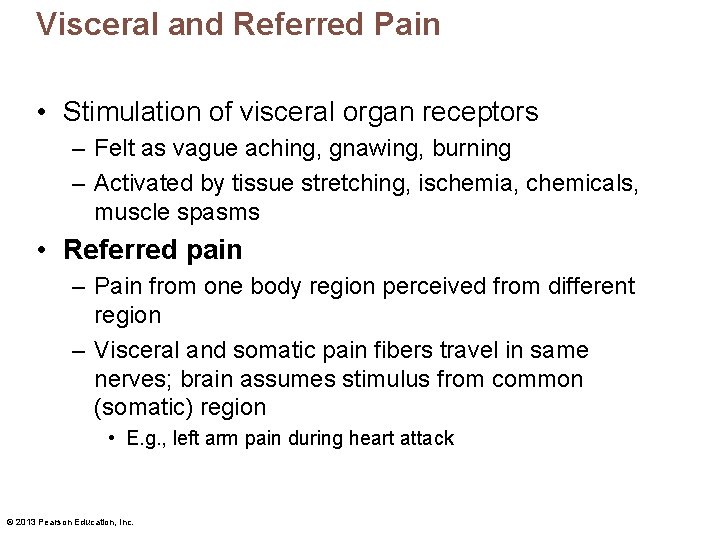 Visceral and Referred Pain

• Stimulation of visceral organ receptors
– Felt as vague aching, gnawing, burning
– Activated by tissue stretching, ischemia, chemicals, muscle spasms

• Referred pain
– Pain from one body region perceived from different region
– Visceral and somatic pain fibers travel in same nerves; brain assumes stimulus from common (somatic) region
• E.g., left arm pain during heart attack

© 2013 Pearson Education, Inc.